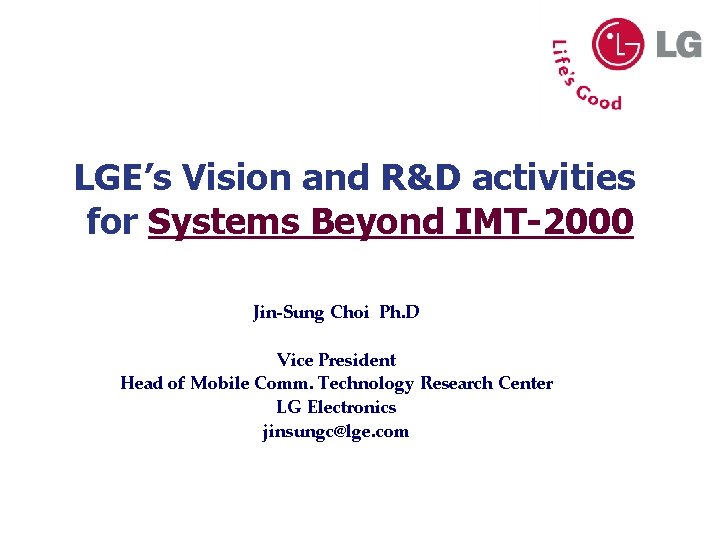 Life's Good
LG

LGE's Vision and R&D activities for Systems Beyond IMT-2000

Jin-Sung Choi Ph.D

Vice President
Head of Mobile Comm. Technology Research Center
LG Electronics
jinsungc@lge.com